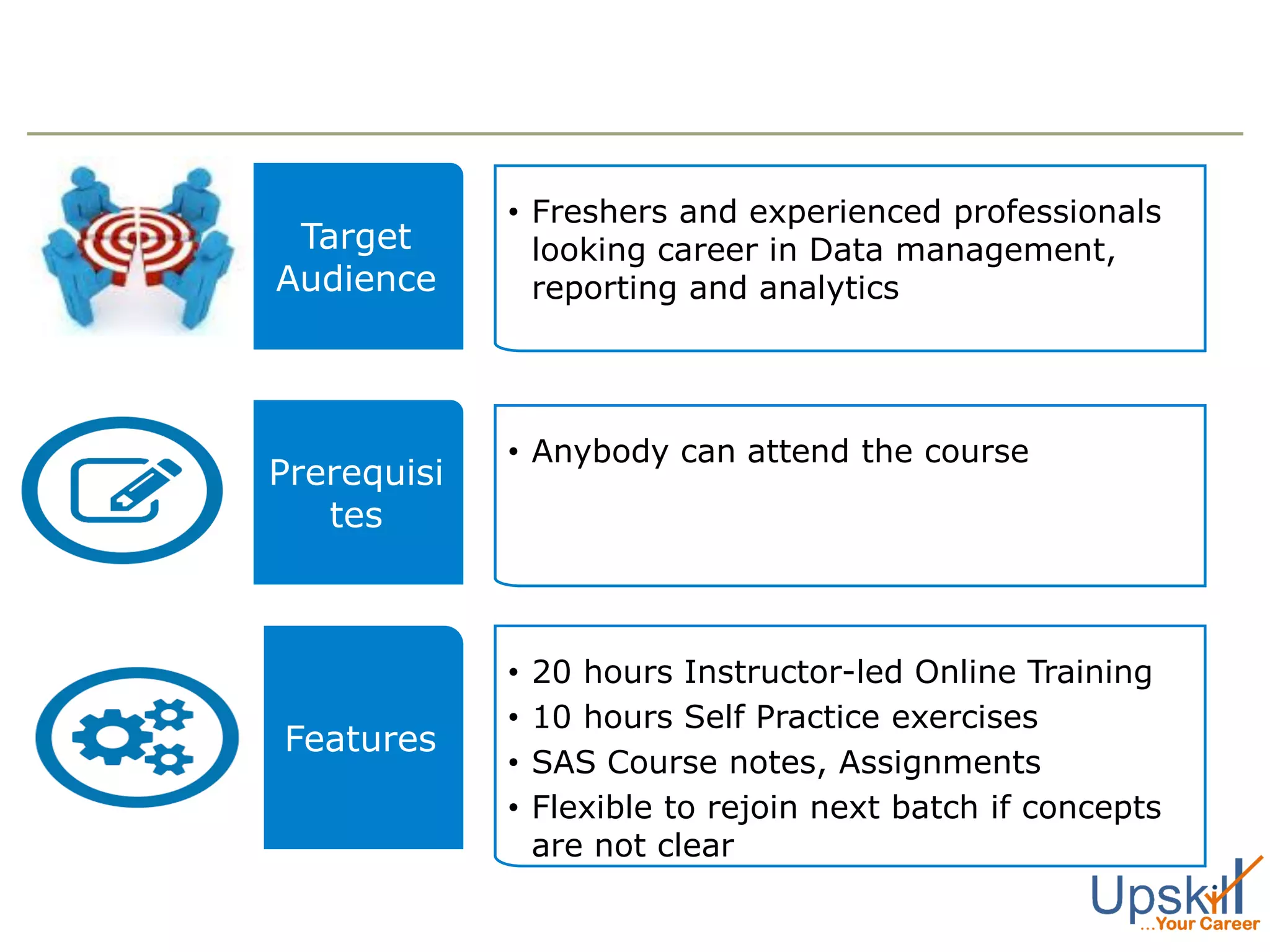 Target Audience

• Freshers and experienced professionals looking career in Data management, reporting and analytics

Prerequisi tes

• Anybody can attend the course

Features

• 20 hours Instructor-led Online Training
• 10 hours Self Practice exercises
• SAS Course notes, Assignments
• Flexible to rejoin next batch if concepts are not clear

Upskill
...Your Career